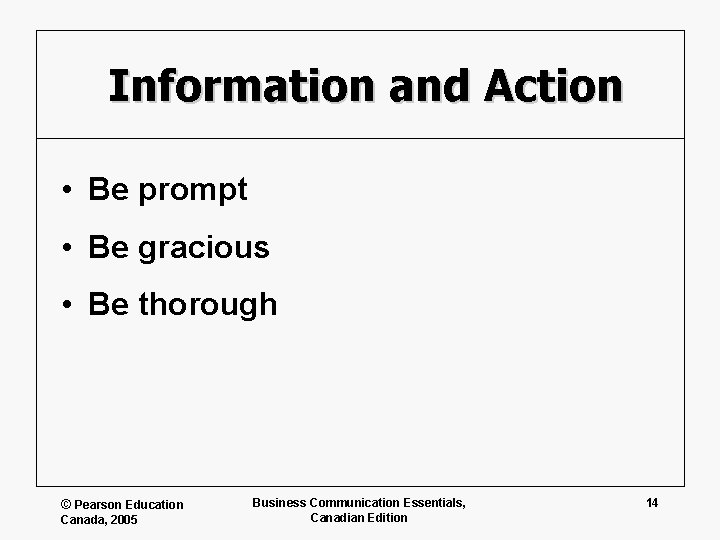 Information and Action

• Be prompt
• Be gracious
• Be thorough

© Pearson Education Canada, 2005

Business Communication Essentials, Canadian Edition

14